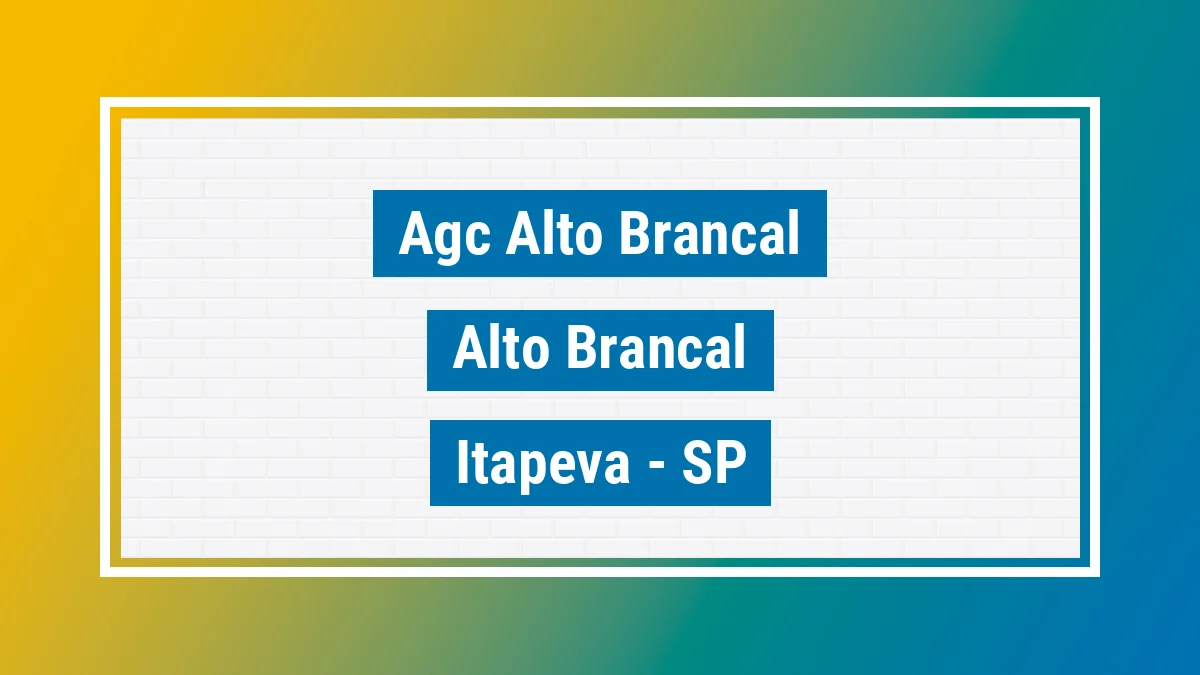 Agc Alto Brancal

Alto Brancal

Itapeva - SP